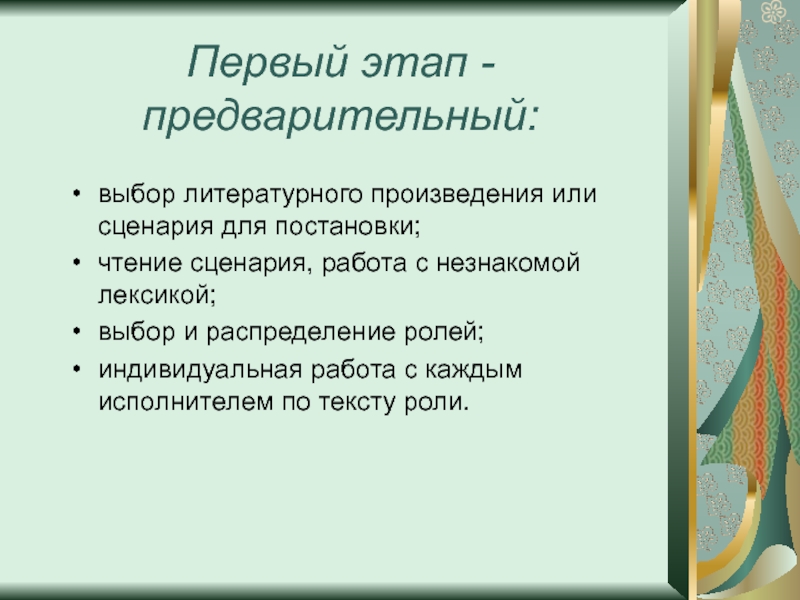 Первый этап - предварительный:

• выбор литературного произведения или сценария для постановки;
• чтение сценария, работа с незнакомой лексикой;
• выбор и распределение ролей;
• индивидуальная работа с каждым исполнителем по тексту роли.